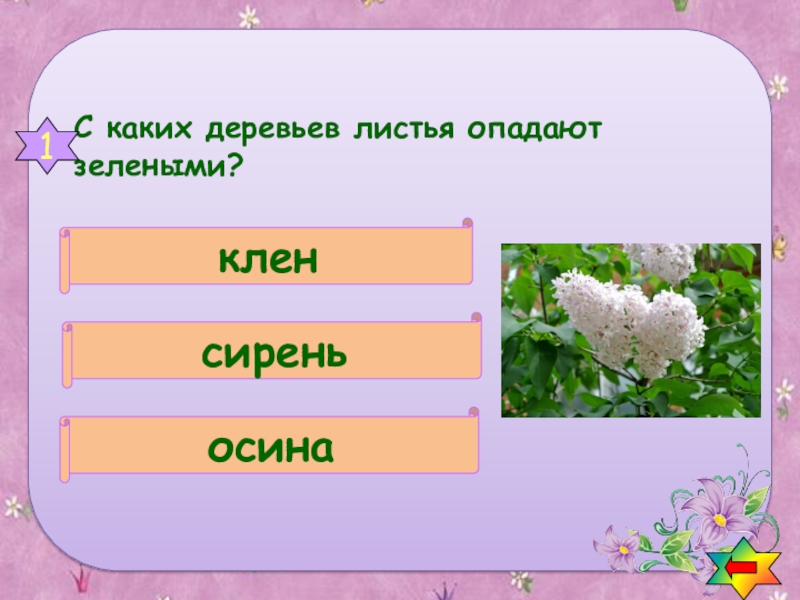 1

С каких деревьев листья опадают зелеными?

клен

сирень

осина